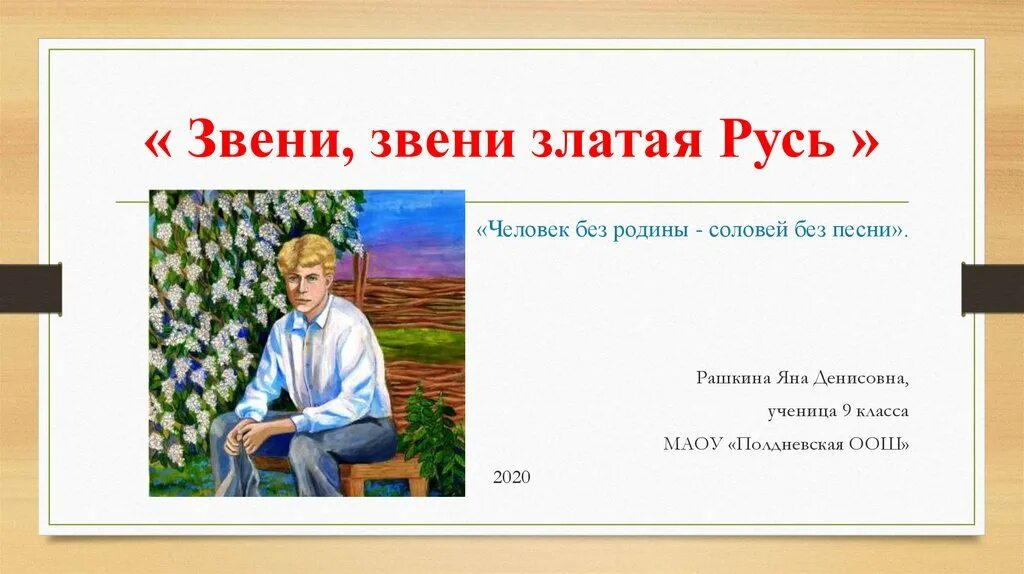 « Звени, звени златая Русь »

«Человек без родины - соловей без песни».

Рашкина Яна Денисовна,

ученица 9 класса

МАОУ «Полдневская ООШ»

2020